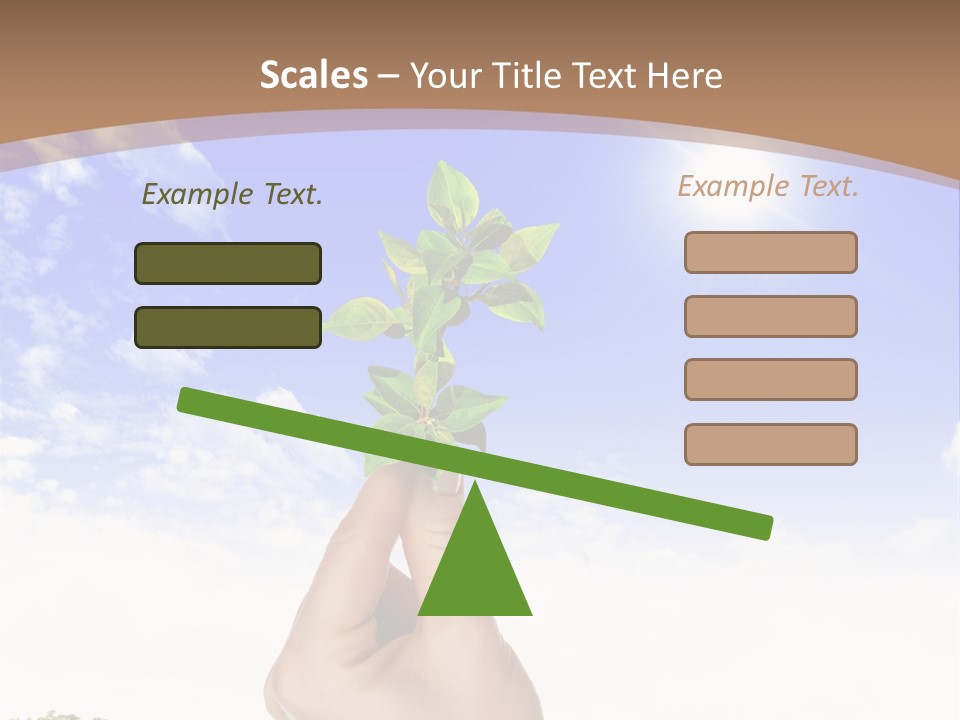 Scales – Your Title Text Here

Example Text.

Example Text.